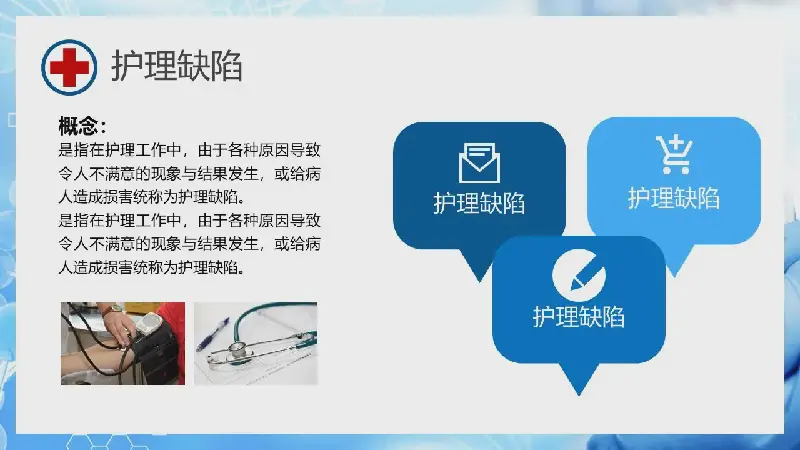 护理缺陷

概念：
是指在护理工作中，由于各种原因导致令人不满意的现象与结果发生，或给病人造成损害统称为护理缺陷。
是指在护理工作中，由于各种原因导致令人不满意的现象与结果发生，或给病人造成损害统称为护理缺陷。

护理缺陷

护理缺陷

护理缺陷